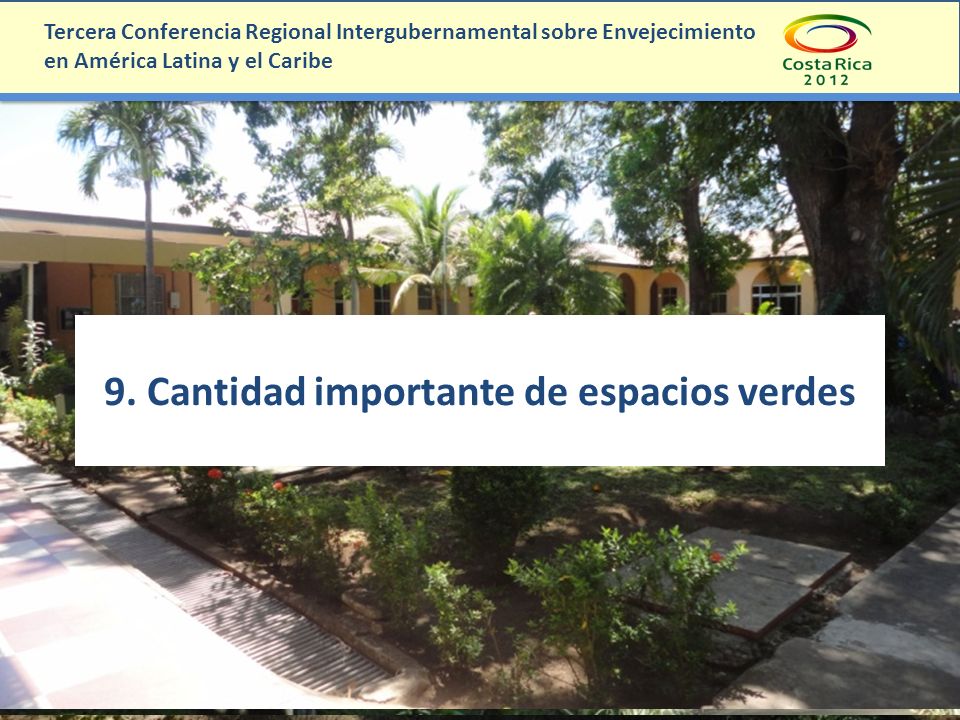 Tercera Conferencia Regional Intergubernamental sobre Envejecimiento en América Latina y el Caribe

Costa Rica
2012

9. Cantidad importante de espacios verdes